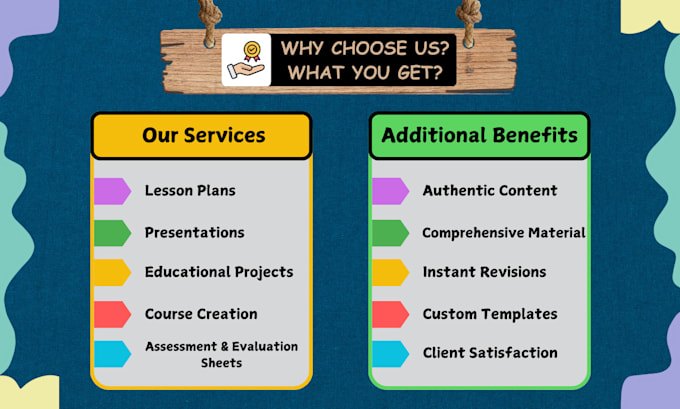 WHY CHOOSE US?
WHAT YOU GET?

Our Services

Lesson Plans

Presentations

Educational Projects

Course Creation

Assessment & Evaluation Sheets

Additional Benefits

Authentic Content

Comprehensive Material

Instant Revisions

Custom Templates

Client Satisfaction